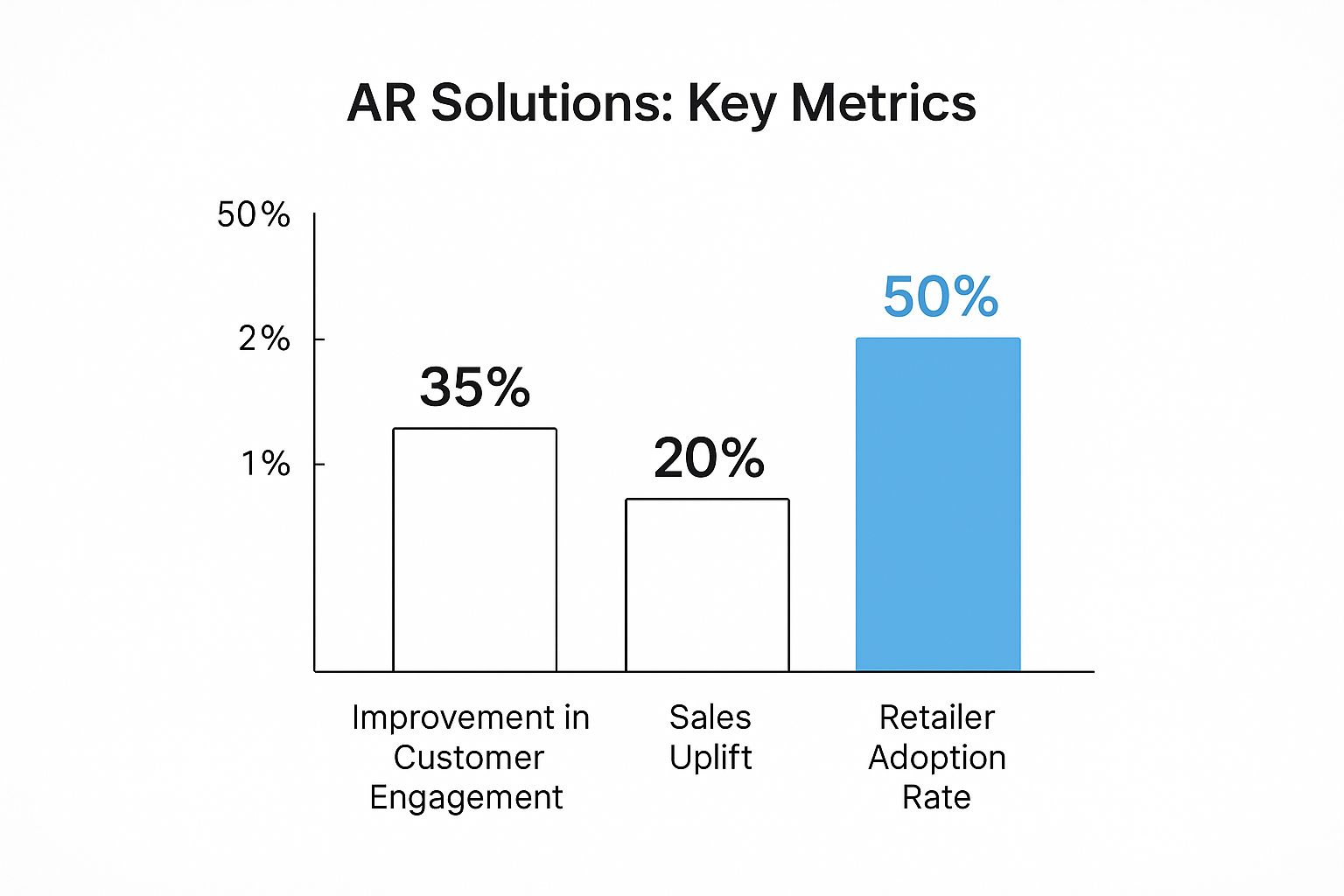 AR Solutions: Key Metrics

50%

2%

1%

35%

20%

50%

Improvement in Customer Engagement

Sales Uplift

Retailer Adoption Rate